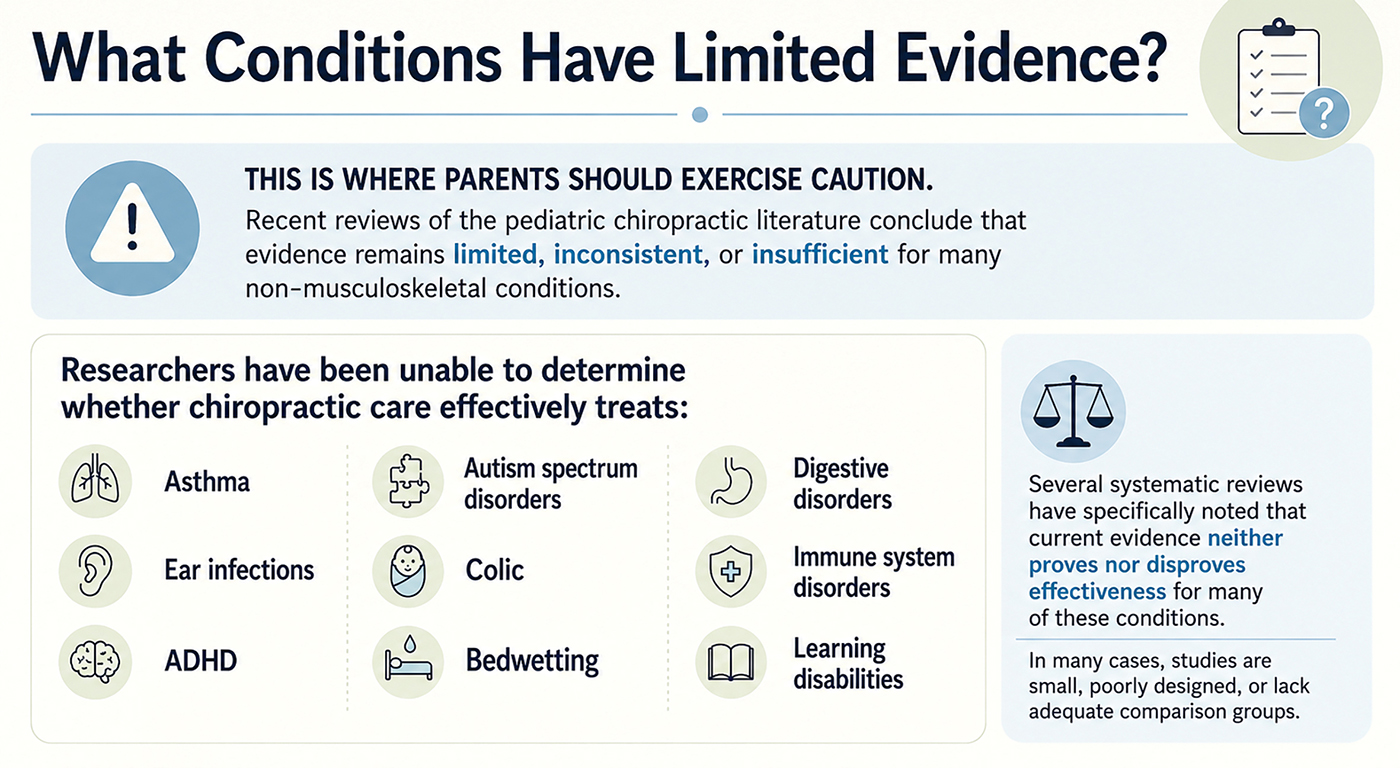 What Conditions Have Limited Evidence?

THIS IS WHERE PARENTS SHOULD EXERCISE CAUTION.

Recent reviews of the pediatric chiropractic literature conclude that evidence remains limited, inconsistent, or insufficient for many non-musculoskeletal conditions.

Researchers have been unable to determine whether chiropractic care effectively treats:

Asthma

Ear infections

ADHD

Autism spectrum disorders

Colic

Bedwetting

Digestive disorders

Immune system disorders

Learning disabilities

Several systematic reviews have specifically noted that current evidence neither proves nor disproves effectiveness for many of these conditions.

In many cases, studies are small, poorly designed, or lack adequate comparison groups.